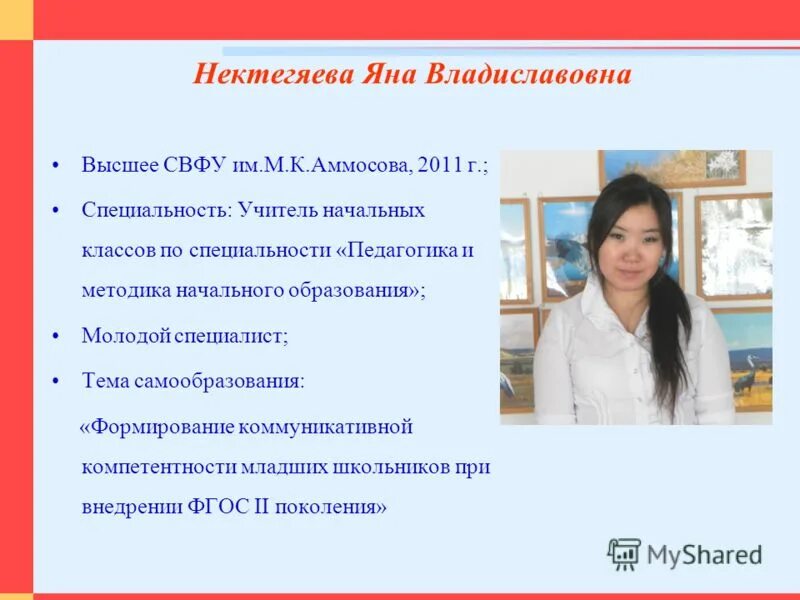 Нектегяева Яна Владиславовна

• Высшее СВФУ им.М.К.Аммосова, 2011 г.;
• Специальность: Учитель начальных классов по специальности «Педагогика и методика начального образования»;
• Молодой специалист;
• Тема самообразования:
«Формирование коммуникативной компетентности младших школьников при внедрении ФГОС II поколения»

MyShared